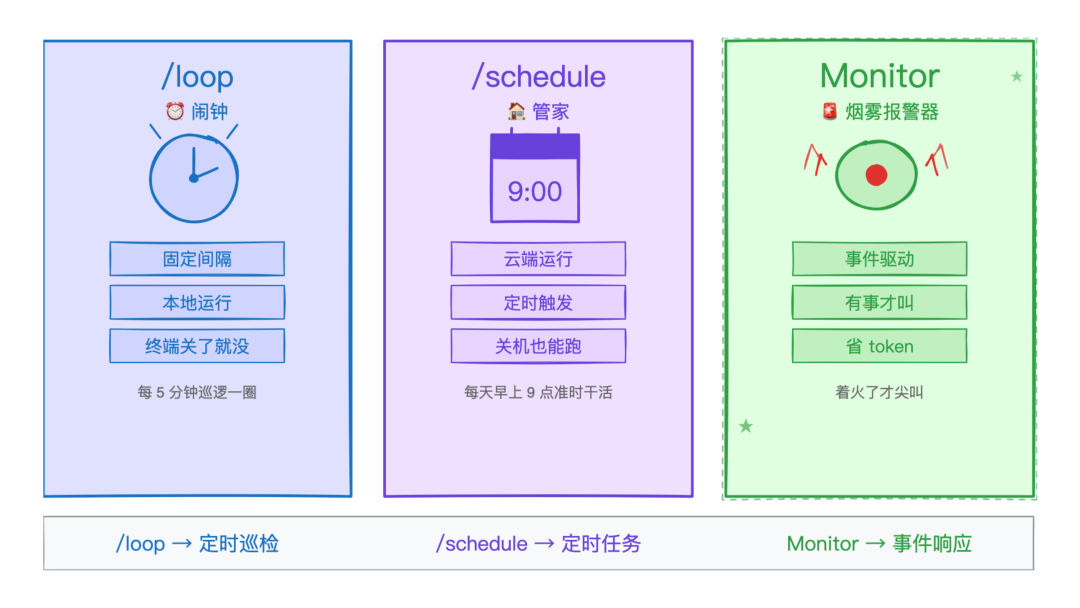 /loop
⏰ 闹钟

固定间隔
本地运行
终端关了就没

每 5 分钟巡逻一圈

/schedule
🏠 管家

9:00

云端运行
定时触发
关机也能跑

每天早上 9 点准时干活

Monitor
🚨 烟雾报警器

事件驱动
有事才叫
省 token

着火了才尖叫

/loop → 定时巡检
/schedule → 定时任务
Monitor → 事件响应